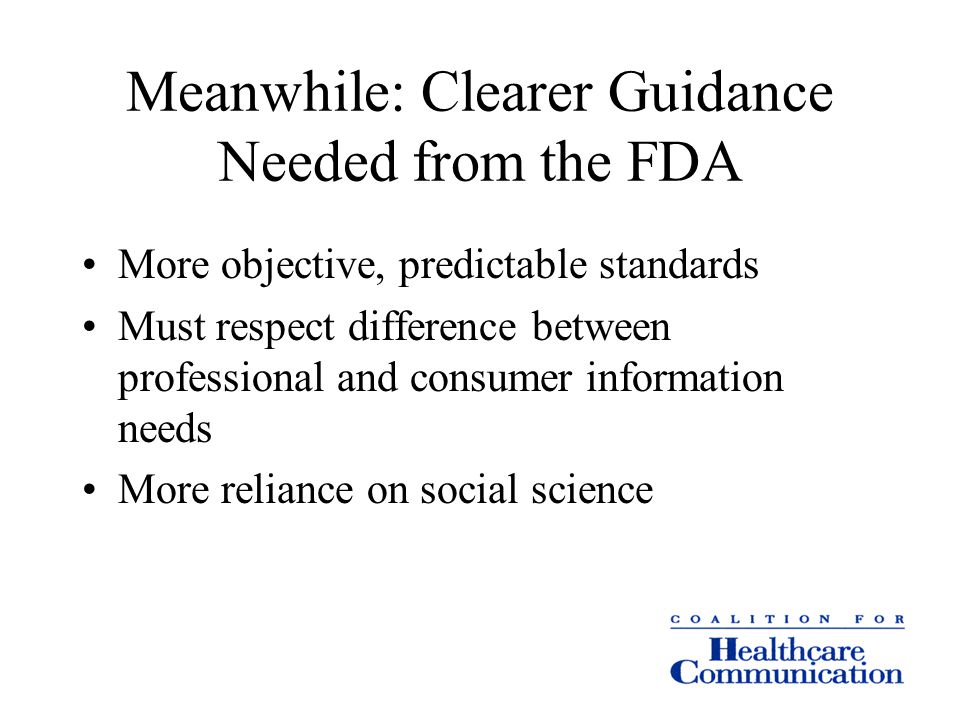 Meanwhile: Clearer Guidance Needed from the FDA

• More objective, predictable standards
• Must respect difference between professional and consumer information needs
• More reliance on social science

COALITION FOR
Healthcare
Communication